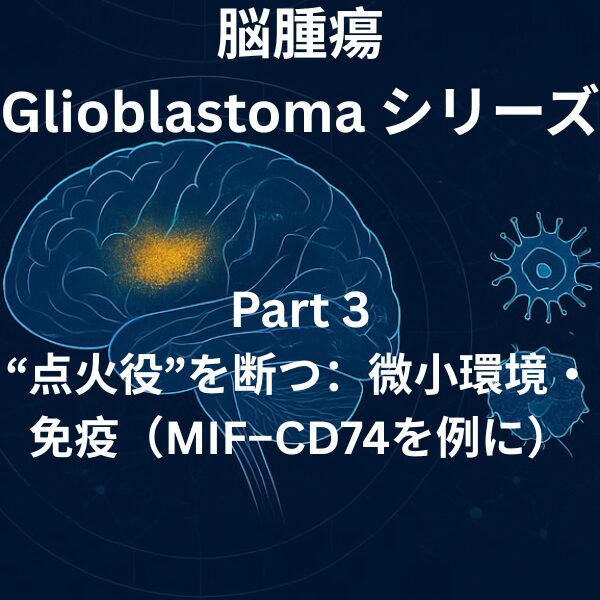 脳腫瘍
Glioblastoma シリーズ

Part 3
“点火役”を断つ：微小環境・免疫（MIF–CD74を例に）